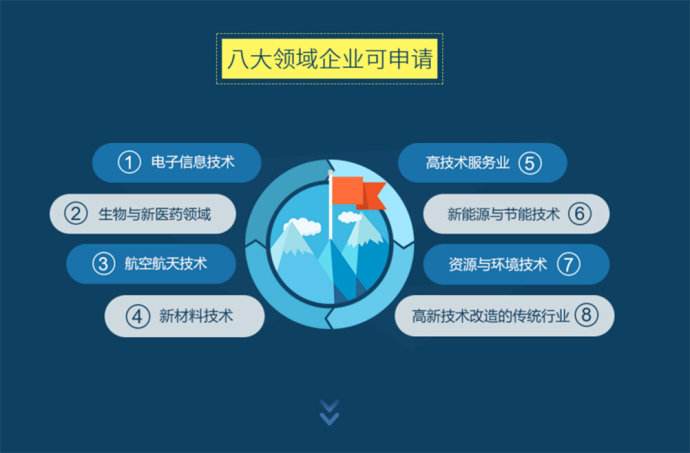 八大领域企业可申请

① 电子信息技术

② 生物与新医药领域

③ 航空航天技术

④ 新材料技术

高技术服务业 ⑤

新能源与节能技术 ⑥

资源与环境技术 ⑦

高新技术改造的传统行业 ⑧